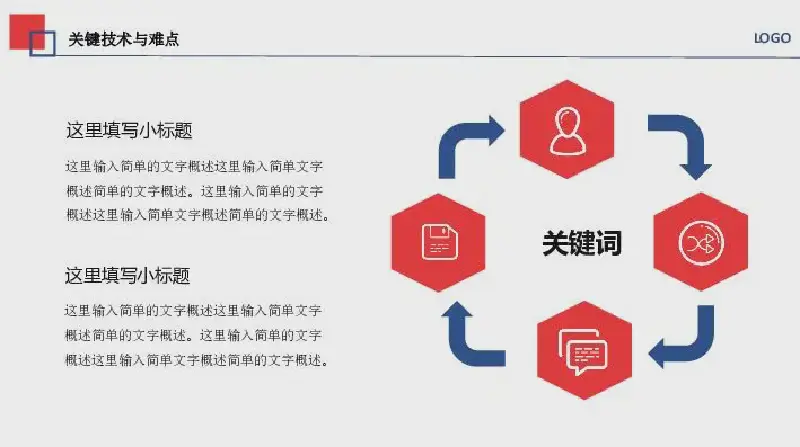 关键技术与难点

LOGO

这里填写小标题

这里输入简单的文字概述这里输入简单文字概述简单的文字概述。这里输入简单的文字概述这里输入简单文字概述简单的文字概述。

这里填写小标题

这里输入简单的文字概述这里输入简单文字概述简单的文字概述。这里输入简单的文字概述这里输入简单文字概述简单的文字概述。

关键词